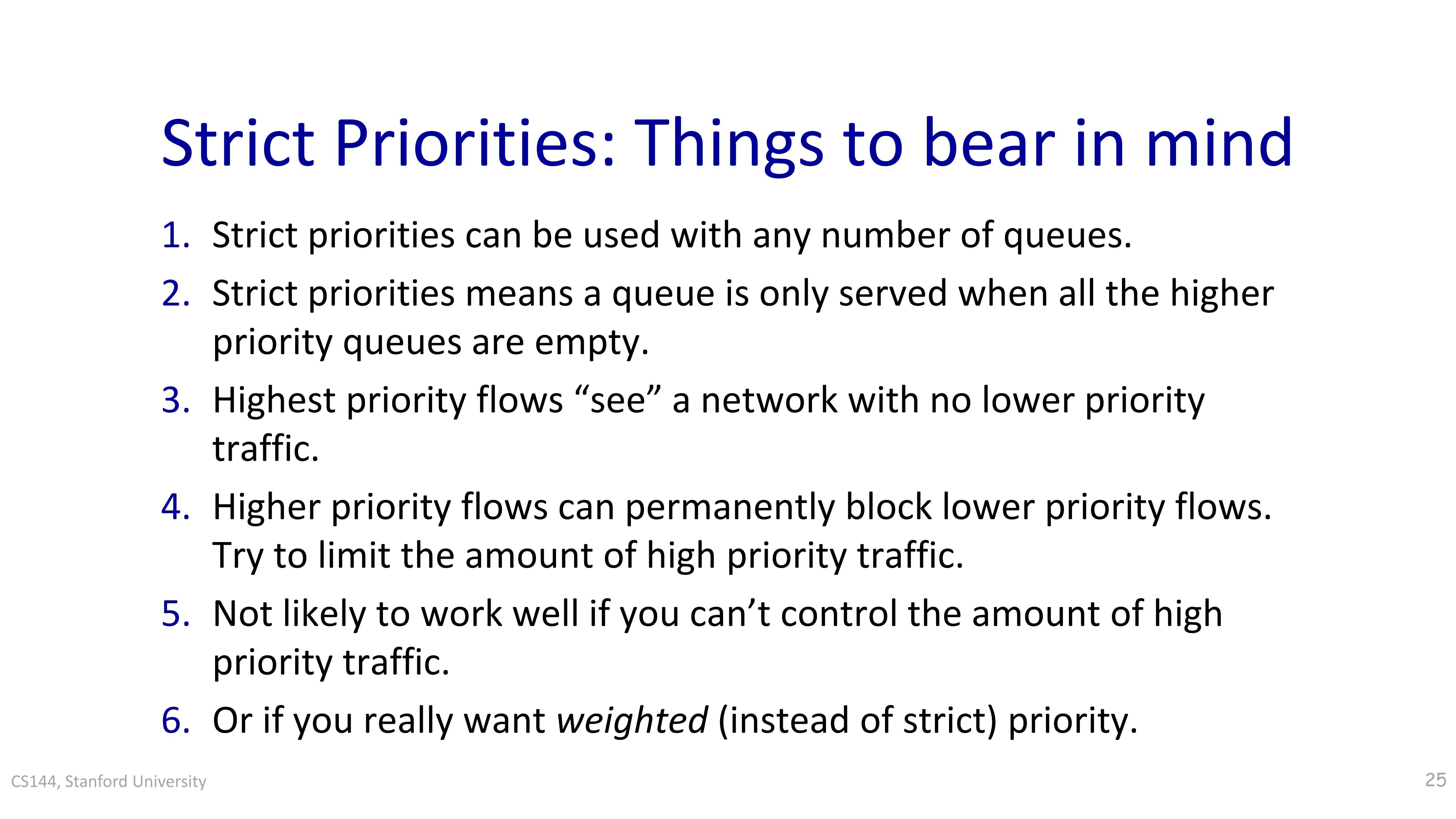 Strict Priorities: Things to bear in mind

1. Strict priorities can be used with any number of queues.
2. Strict priorities means a queue is only served when all the higher priority queues are empty.
3. Highest priority flows “see” a network with no lower priority traffic.
4. Higher priority flows can permanently block lower priority flows. Try to limit the amount of high priority traffic.
5. Not likely to work well if you can’t control the amount of high priority traffic.
6. Or if you really want weighted (instead of strict) priority.

CS144, Stanford University

25